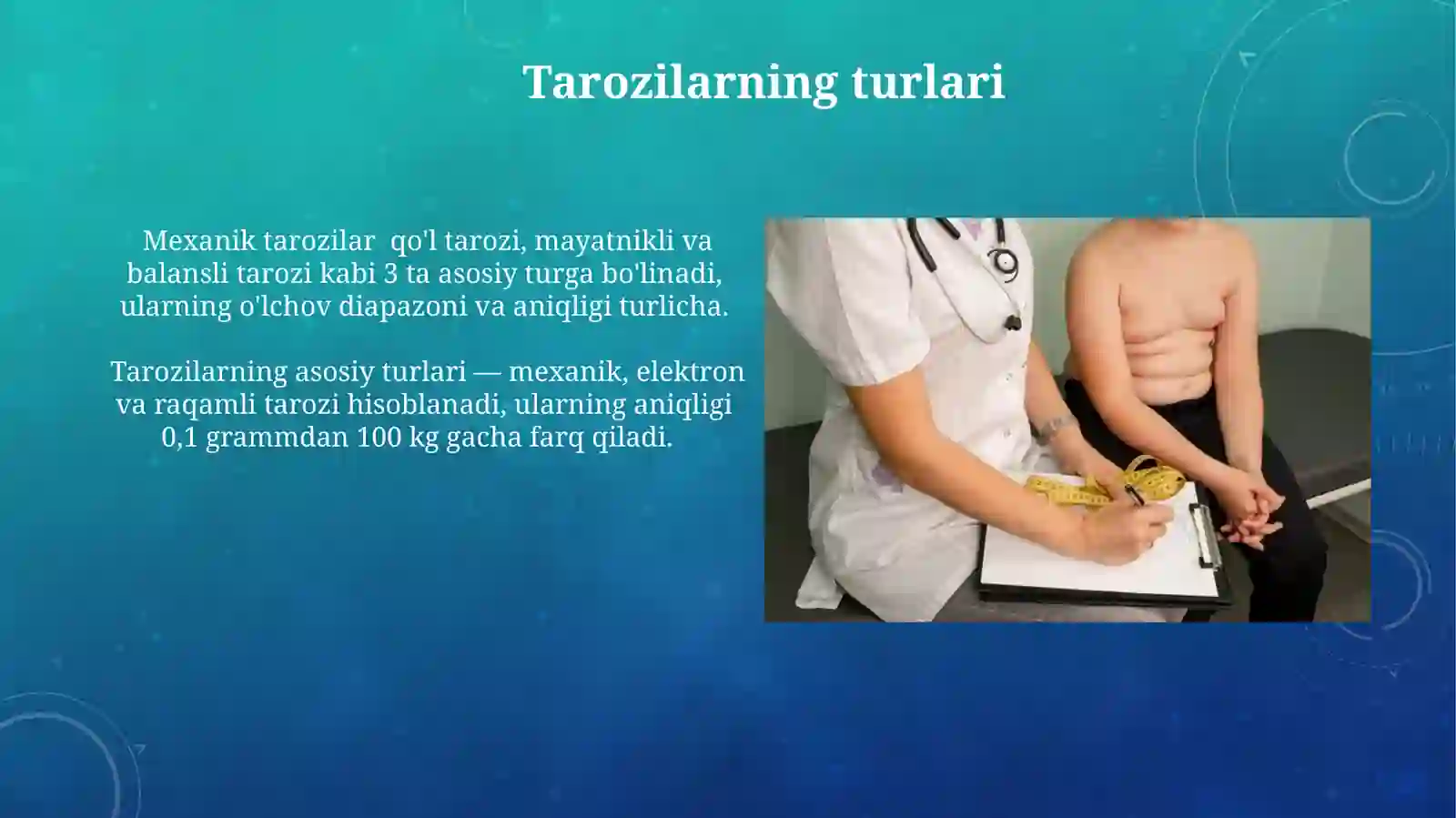 Tarozilarning turlari

Mexanik tarozilar  qo'l tarozi, mayatnikli va balansli tarozi kabi 3 ta asosiy turga bo'linadi, ularning o'lchov diapazoni va aniqligi turlicha.

Tarozilarning asosiy turlari — mexanik, elektron va raqamli tarozi hisoblanadi, ularning aniqligi 0,1 grammdan 100 kg gacha farq qiladi.